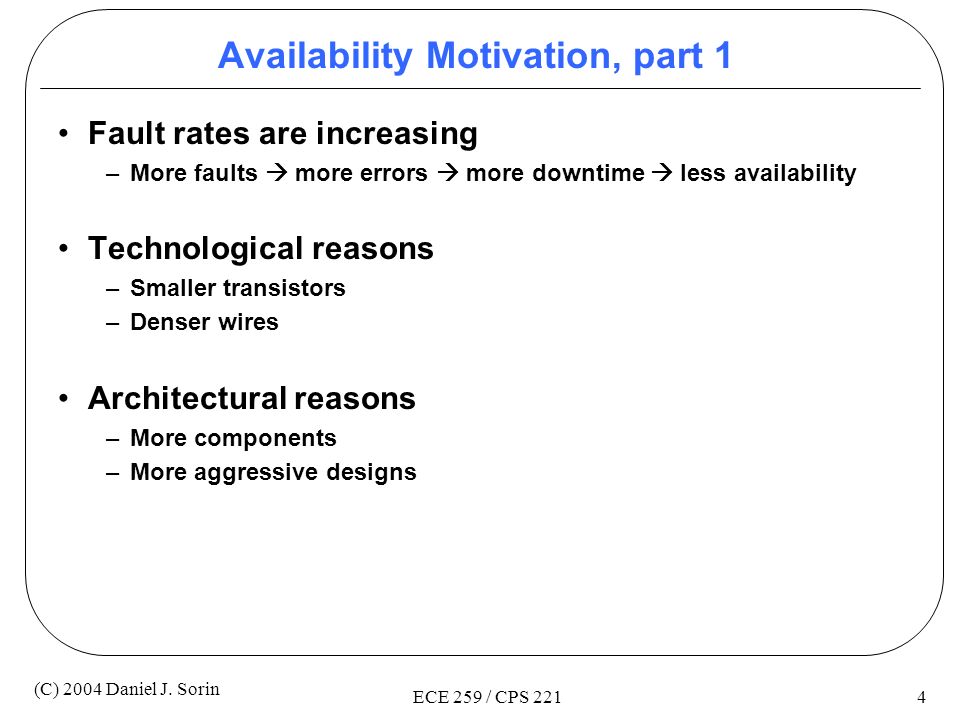 Availability Motivation, part 1

• Fault rates are increasing
– More faults → more errors → more downtime → less availability

• Technological reasons
– Smaller transistors
– Denser wires

• Architectural reasons
– More components
– More aggressive designs

(C) 2004 Daniel J. Sorin

ECE 259 / CPS 221

4